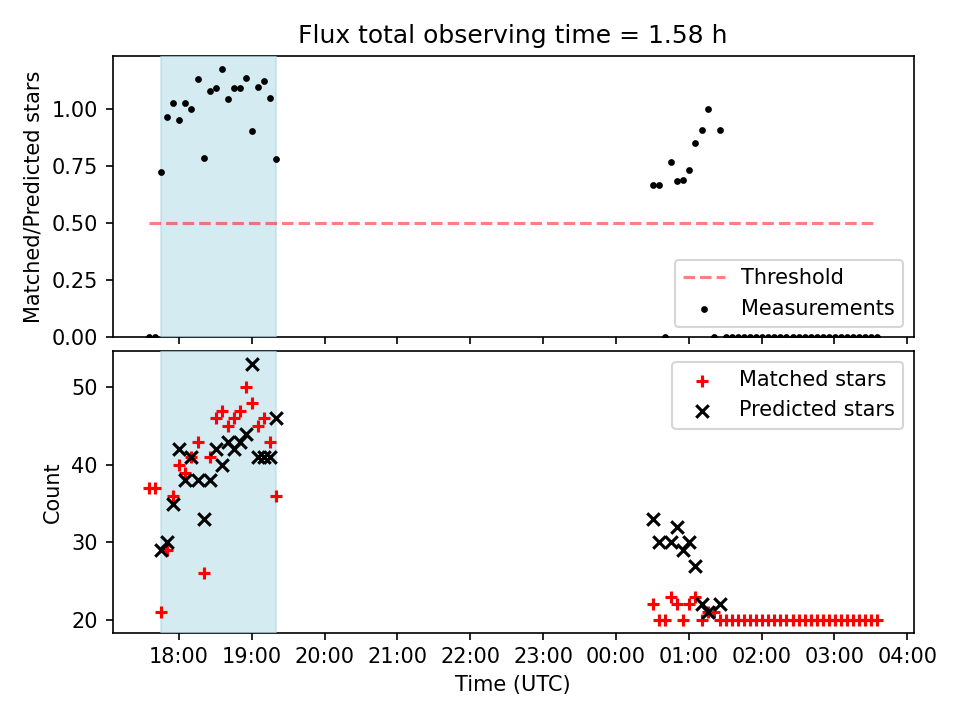 Flux total observing time = 1.58 h

Matched/Predicted stars

1.00
0.75
0.50
0.25
0.00

Threshold
Measurements

Count

50
40
30
20

Matched stars
Predicted stars

18:00 19:00 20:00 21:00 22:00 23:00 00:00 01:00 02:00 03:00 04:00

Time (UTC)